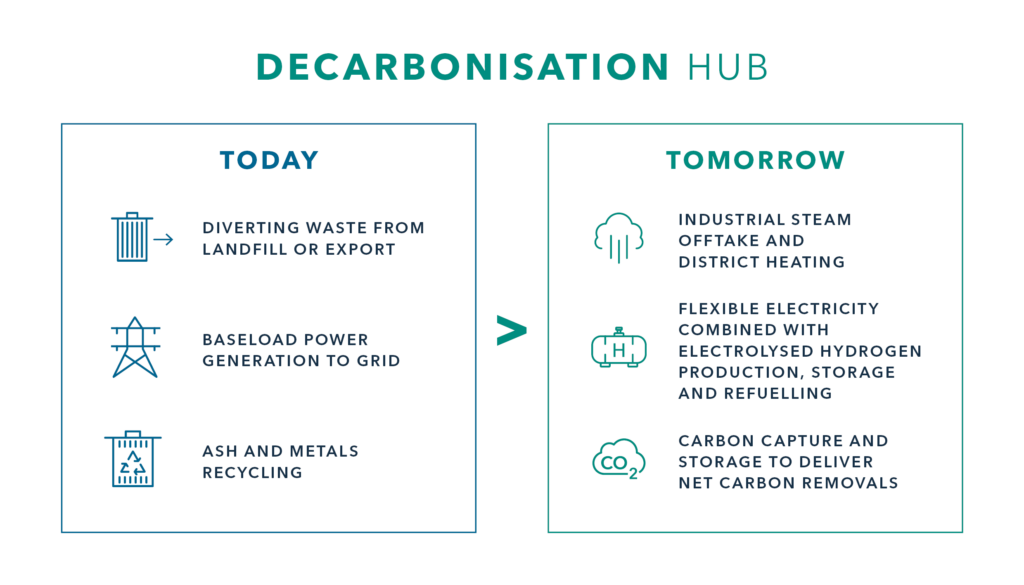 DECARBONISATION HUB

TODAY

DIVERTING WASTE FROM LANDFILL OR EXPORT

BASELOAD POWER GENERATION TO GRID

ASH AND METALS RECYCLING

>

TOMORROW

INDUSTRIAL STEAM OFFTAKE AND DISTRICT HEATING

H

FLEXIBLE ELECTRICITY COMBINED WITH ELECTROLYSED HYDROGEN PRODUCTION, STORAGE AND REFUELLING

$CO_2$

CARBON CAPTURE AND STORAGE TO DELIVER NET CARBON REMOVALS